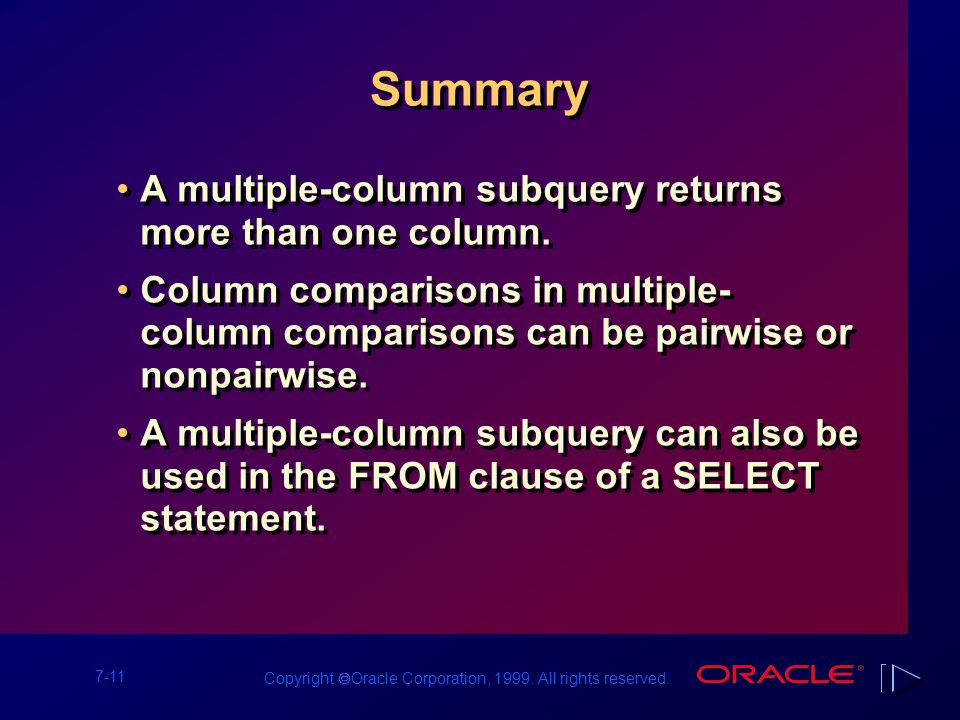 Summary

• A multiple-column subquery returns more than one column.

• Column comparisons in multiple-column comparisons can be pairwise or nonpairwise.

• A multiple-column subquery can also be used in the FROM clause of a SELECT statement.

7-11

Copyright ©Oracle Corporation, 1999. All rights reserved.

ORACLE®